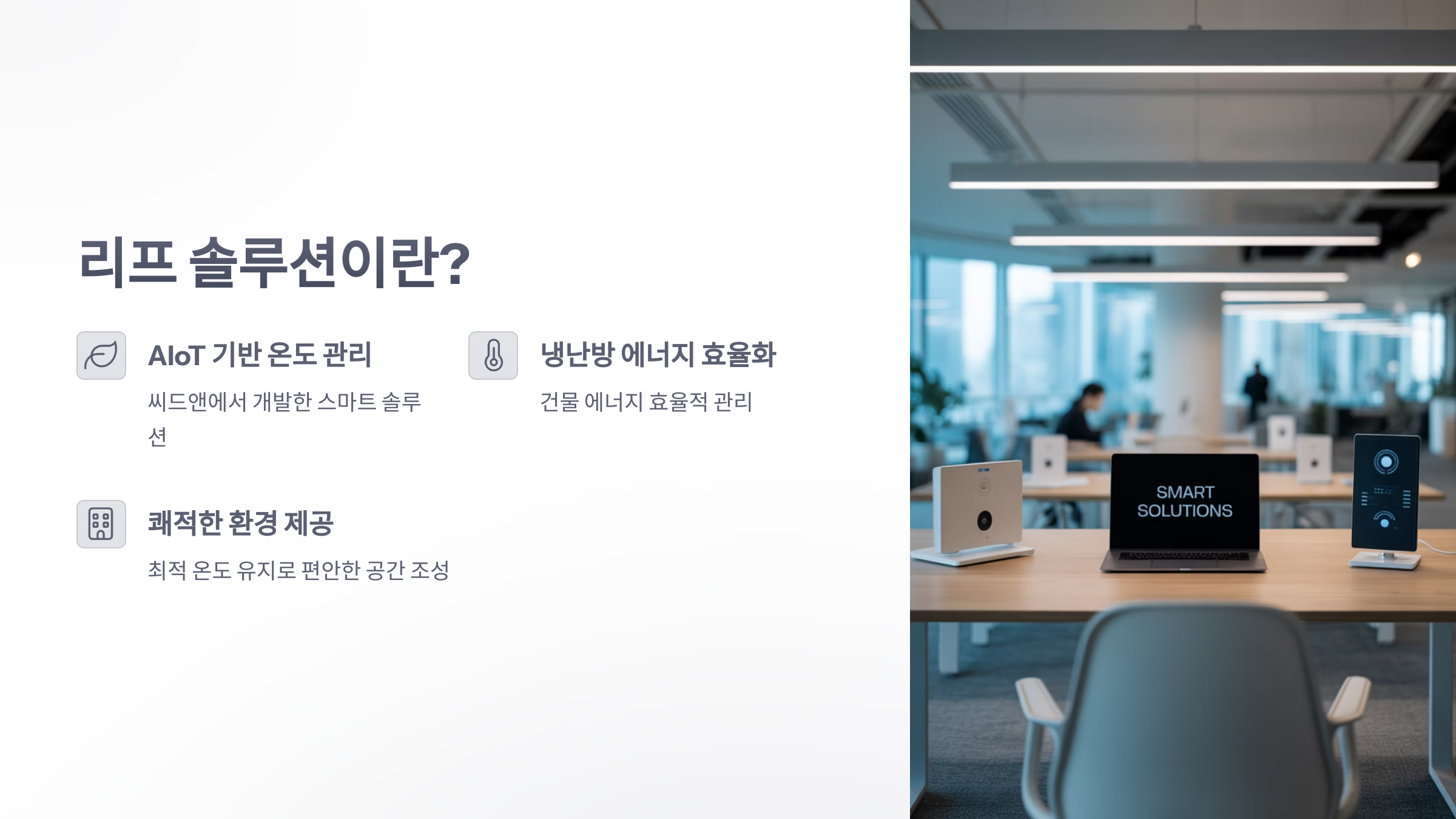 리프 솔루션이란?

AIoT 기반 온도 관리

씨드앤에서 개발한 스마트 솔루션

냉난방 에너지 효율화

건물 에너지 효율적 관리

쾌적한 환경 제공

최적 온도 유지로 편안한 공간 조성

SMART SOLUTIONS